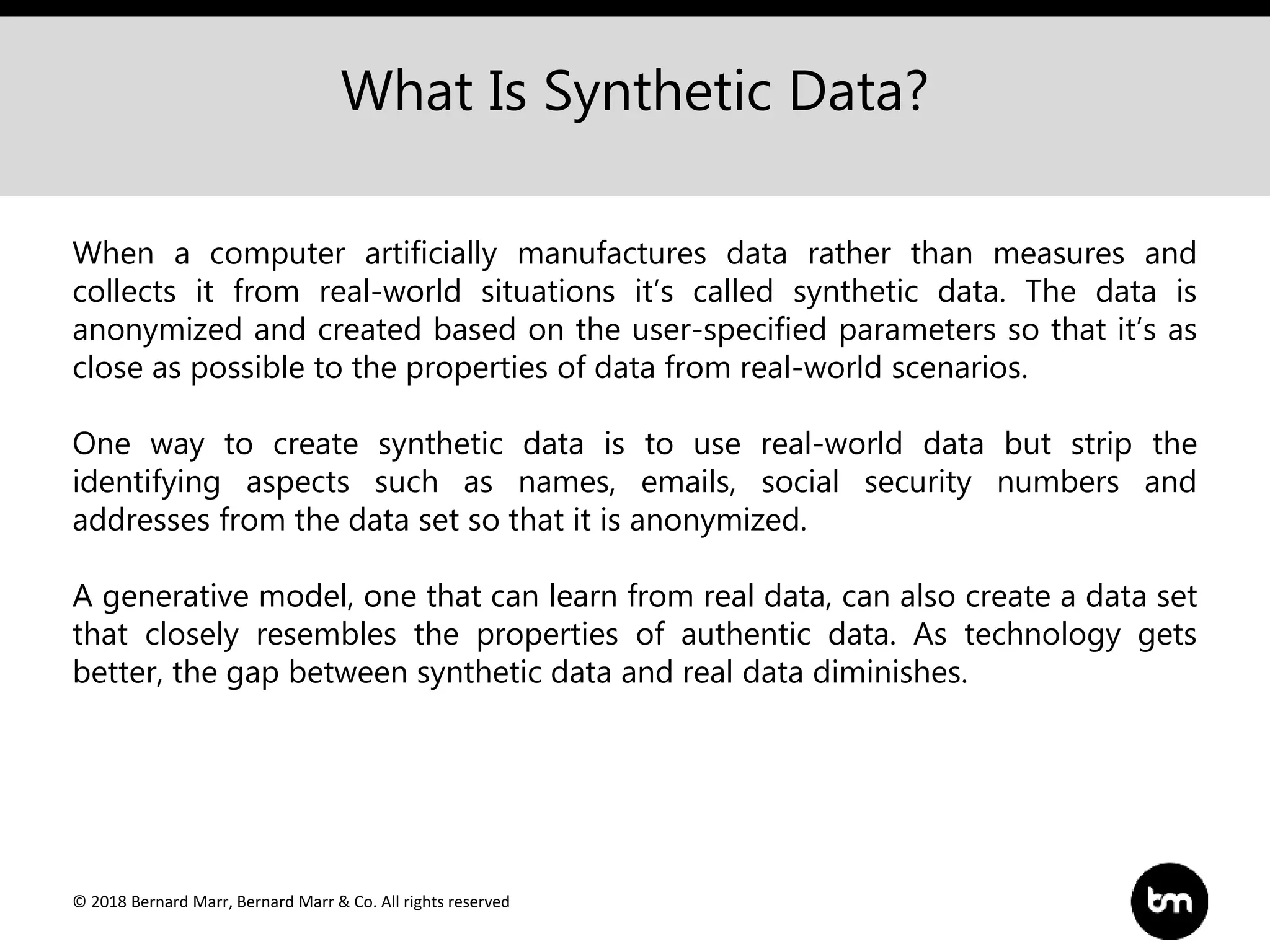 What Is Synthetic Data?

When a computer artificially manufactures data rather than measures and collects it from real-world situations it’s called synthetic data. The data is anonymized and created based on the user-specified parameters so that it’s as close as possible to the properties of data from real-world scenarios.

One way to create synthetic data is to use real-world data but strip the identifying aspects such as names, emails, social security numbers and addresses from the data set so that it is anonymized.

A generative model, one that can learn from real data, can also create a data set that closely resembles the properties of authentic data. As technology gets better, the gap between synthetic data and real data diminishes.

© 2018 Bernard Marr, Bernard Marr & Co. All rights reserved

bm